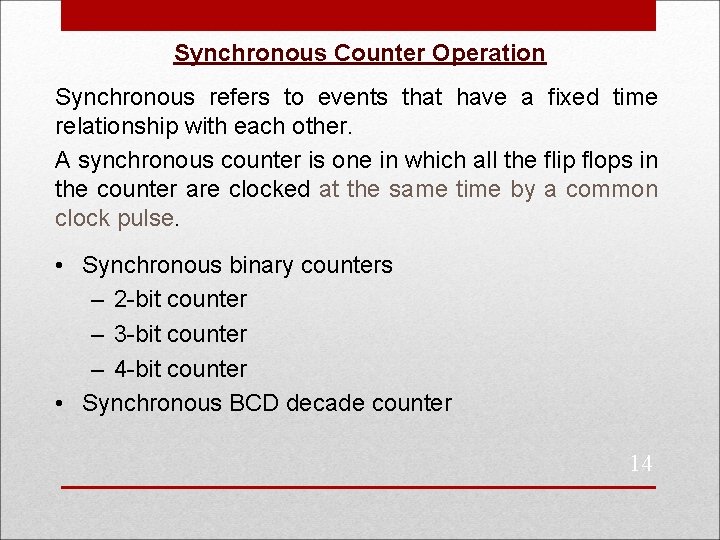 Synchronous Counter Operation

Synchronous refers to events that have a fixed time relationship with each other.

A synchronous counter is one in which all the flip flops in the counter are clocked at the same time by a common clock pulse.

• Synchronous binary counters
  – 2-bit counter
  – 3-bit counter
  – 4-bit counter
• Synchronous BCD decade counter

14